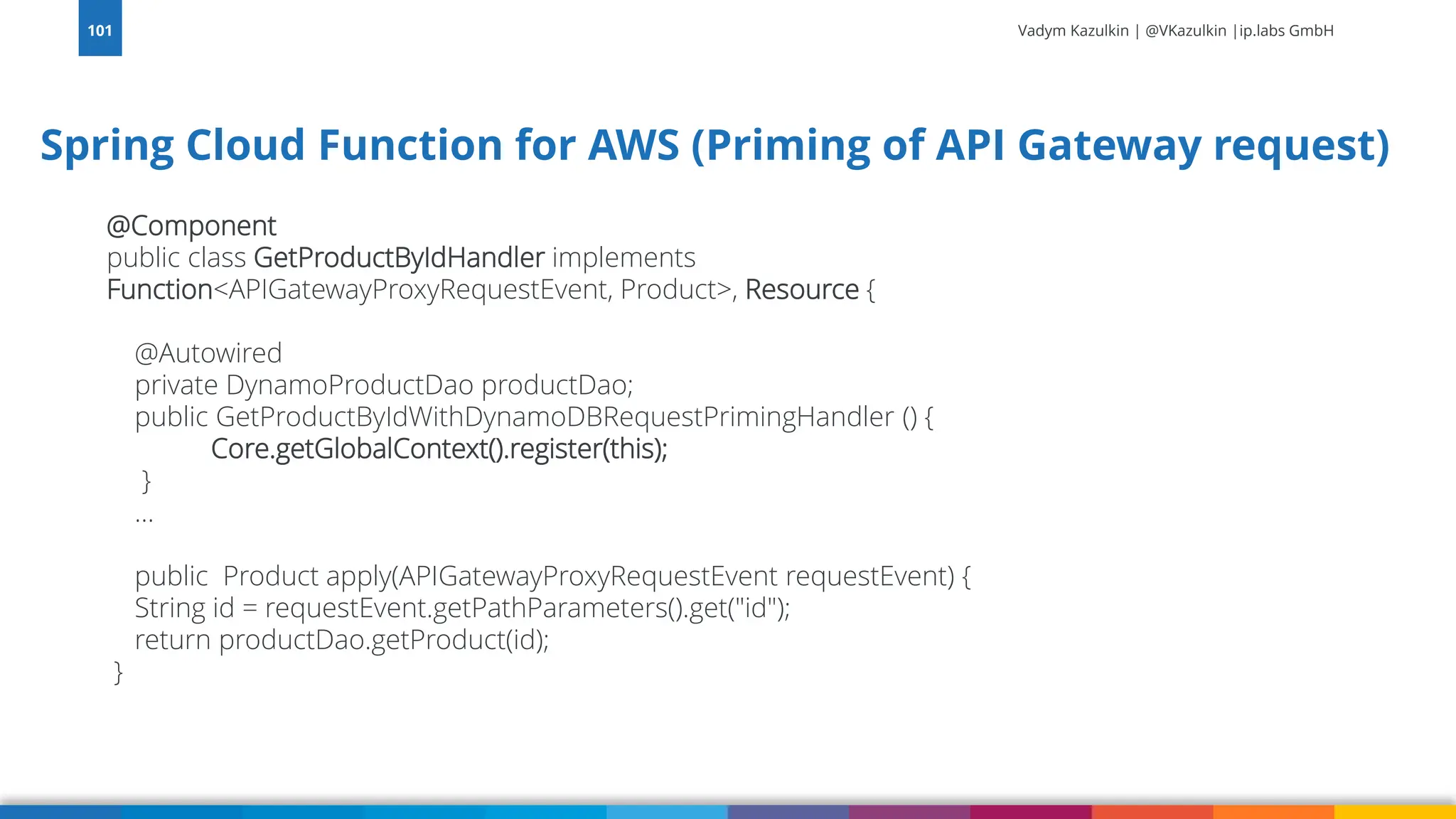 101

Vadym Kazulkin | @VKazulkin |ip.labs GmbH

Spring Cloud Function for AWS (Priming of API Gateway request)

@Component
public class GetProductByIdHandler implements
Function<APIGatewayProxyRequestEvent, Product>, Resource {

@Autowired
private DynamoProductDao productDao;
public GetProductByIdWithDynamoDBRequestPrimingHandler () {
Core.getGlobalContext().register(this);
}
...

public Product apply(APIGatewayProxyRequestEvent requestEvent) {
String id = requestEvent.getPathParameters().get("id");
return productDao.getProduct(id);
}